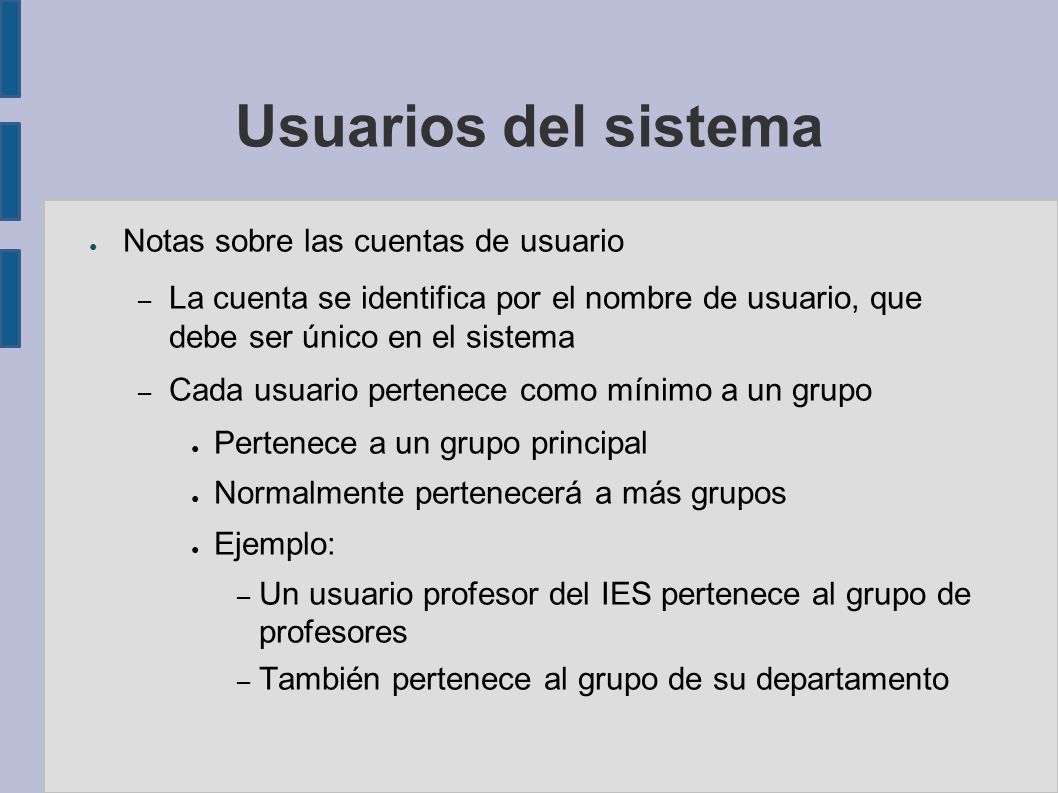 Usuarios del sistema

● Notas sobre las cuentas de usuario

– La cuenta se identifica por el nombre de usuario, que debe ser único en el sistema

– Cada usuario pertenece como mínimo a un grupo

● Pertenece a un grupo principal

● Normalmente pertenecerá a más grupos

● Ejemplo:

– Un usuario profesor del IES pertenece al grupo de profesores

– También pertenece al grupo de su departamento